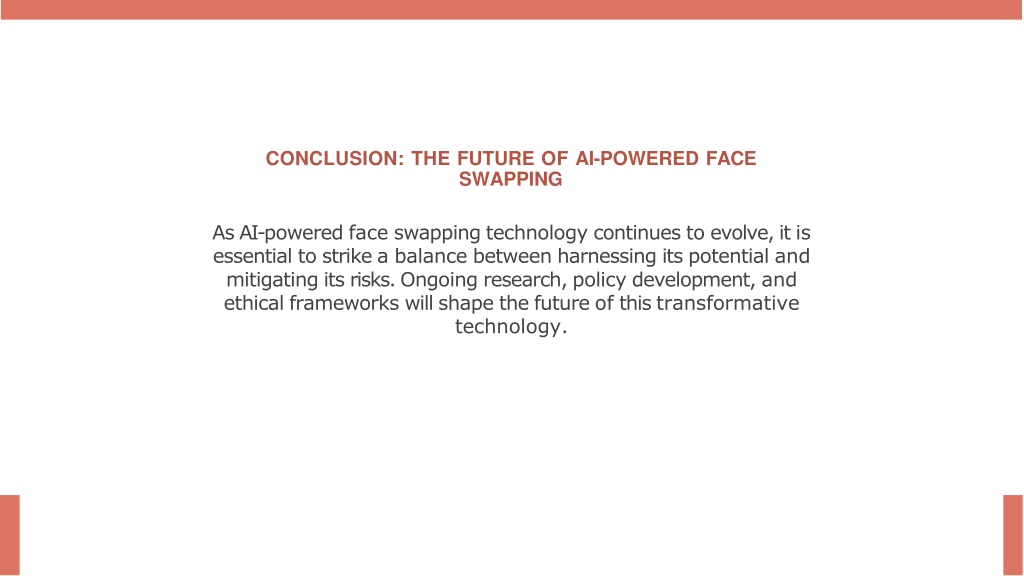 CONCLUSION: THE FUTURE OF AI-POWERED FACE SWAPPING

As AI-powered face swapping technology continues to evolve, it is essential to strike a balance between harnessing its potential and mitigating its risks. Ongoing research, policy development, and ethical frameworks will shape the future of this transformative technology.